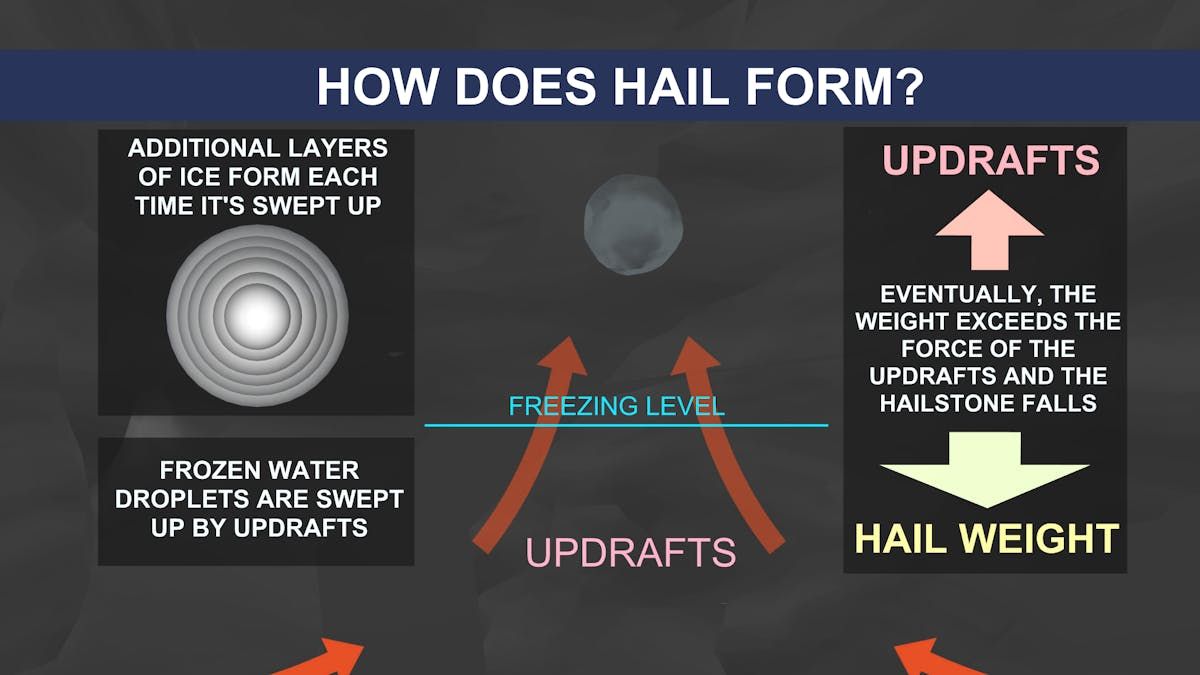 HOW DOES HAIL FORM?

ADDITIONAL LAYERS OF ICE FORM EACH TIME IT'S SWEPT UP

FROZEN WATER DROPLETS ARE SWEPT UP BY UPDRAFTS

FREEZING LEVEL

UPDRAFTS

UPDRAFTS

EVENTUALLY, THE WEIGHT EXCEEDS THE FORCE OF THE UPDRAFTS AND THE HAILSTONE FALLS

HAIL WEIGHT